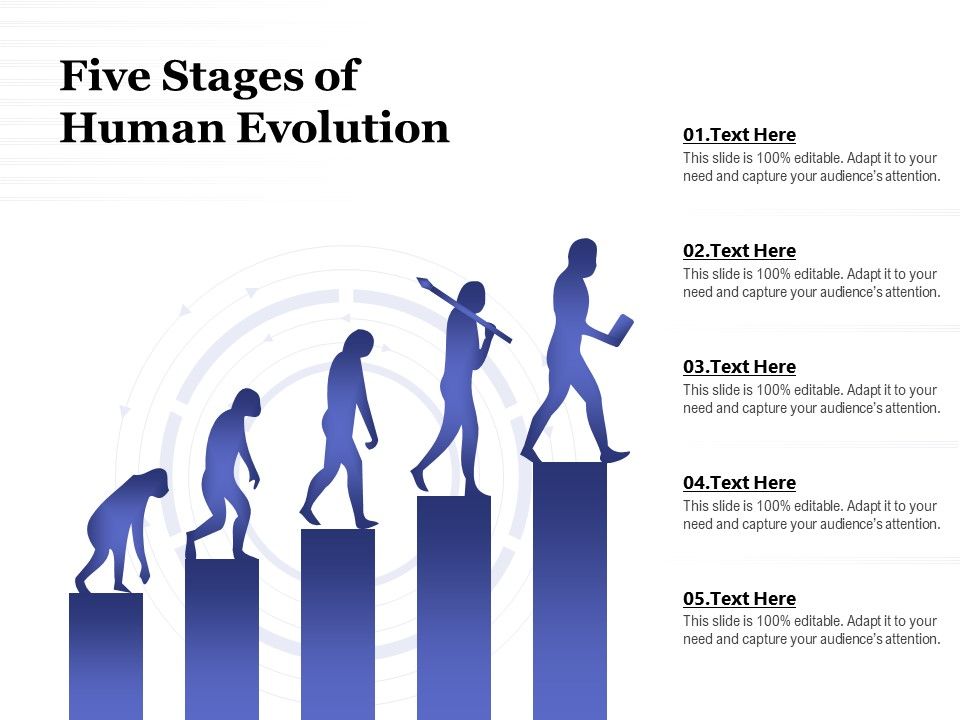 Five Stages of Human Evolution

01.Text Here
This slide is 100% editable. Adapt it to your need and capture your audience's attention.

02.Text Here
This slide is 100% editable. Adapt it to your need and capture your audience's attention.

03.Text Here
This slide is 100% editable. Adapt it to your need and capture your audience's attention.

04.Text Here
This slide is 100% editable. Adapt it to your need and capture your audience's attention.

05.Text Here
This slide is 100% editable. Adapt it to your need and capture your audience's attention.